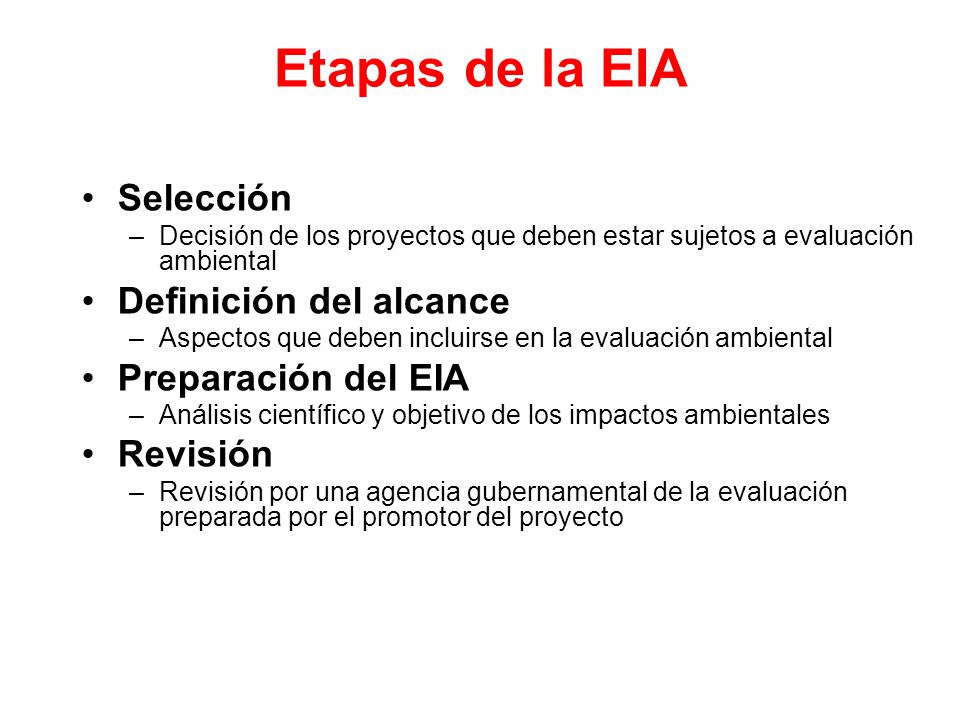 Etapas de la EIA

• Selección
– Decisión de los proyectos que deben estar sujetos a evaluación ambiental

• Definición del alcance
– Aspectos que deben incluirse en la evaluación ambiental

• Preparación del EIA
– Análisis científico y objetivo de los impactos ambientales

• Revisión
– Revisión por una agencia gubernamental de la evaluación preparada por el promotor del proyecto